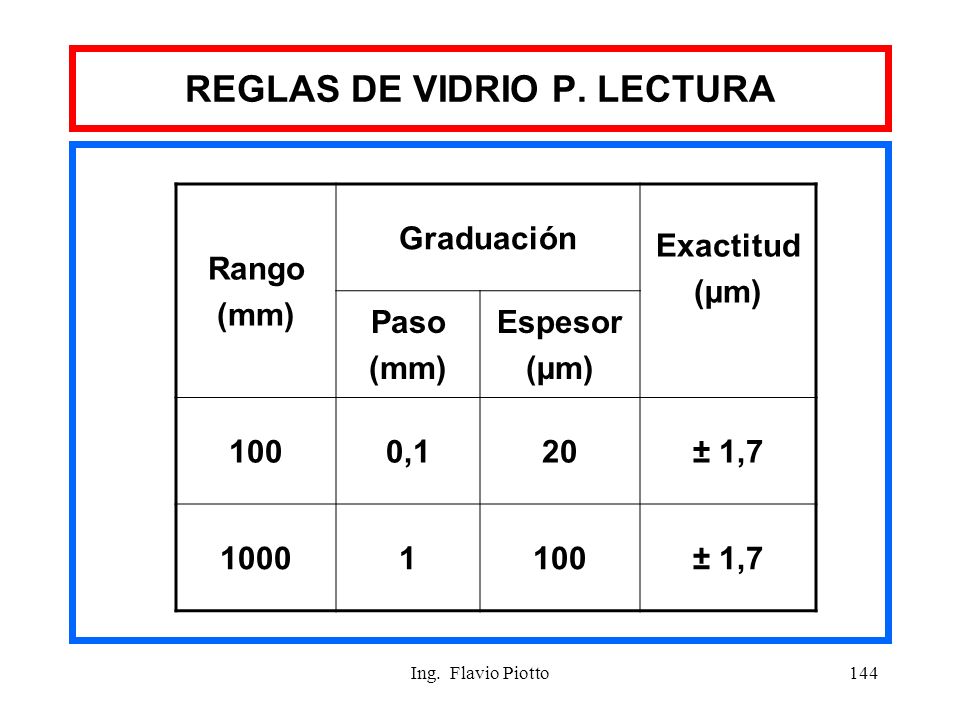 REGLAS DE VIDRIO P. LECTURA

| Rango (mm) | Graduación Paso (mm) | Graduación Espesor (µm) | Exactitud (µm) |
|---|---|---|---|
| 100 | 0,1 | 20 | ± 1,7 |
| 1000 | 1 | 100 | ± 1,7 |

Ing. Flavio Piotto

144